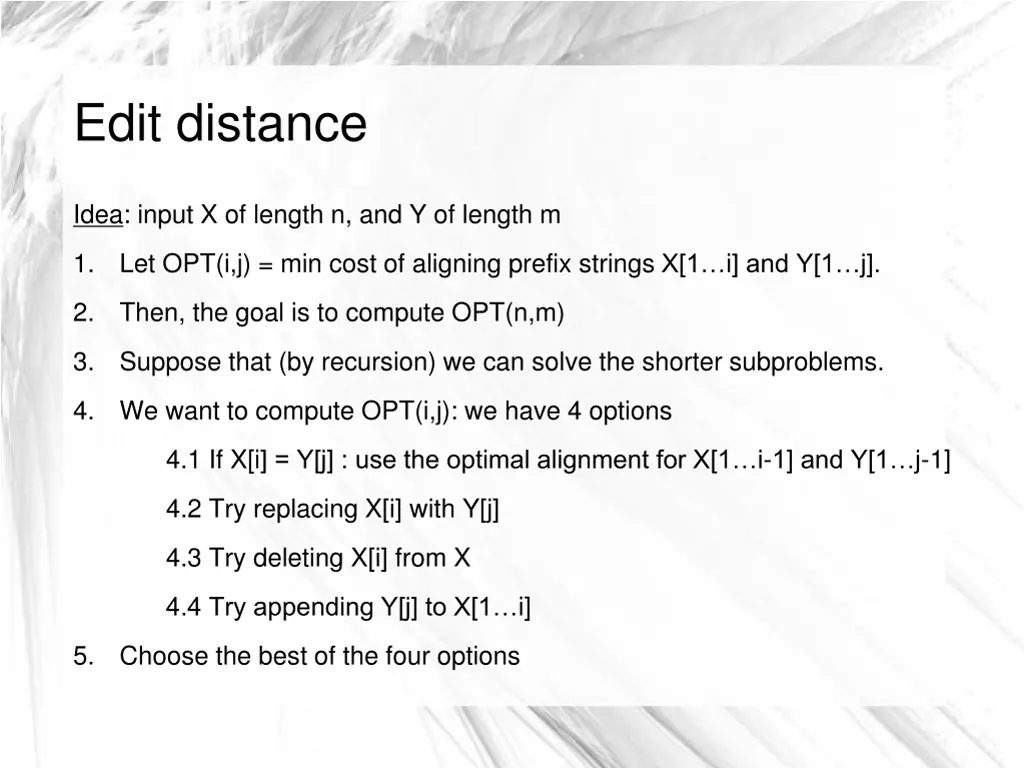 Edit distance

Idea: input X of length n, and Y of length m

1. Let OPT(i,j) = min cost of aligning prefix strings X[1…i] and Y[1…j].

2. Then, the goal is to compute OPT(n,m)

3. Suppose that (by recursion) we can solve the shorter subproblems.

4. We want to compute OPT(i,j): we have 4 options

4.1 If X[i] = Y[j] : use the optimal alignment for X[1…i-1] and Y[1…j-1]

4.2 Try replacing X[i] with Y[j]

4.3 Try deleting X[i] from X

4.4 Try appending Y[j] to X[1…i]

5. Choose the best of the four options